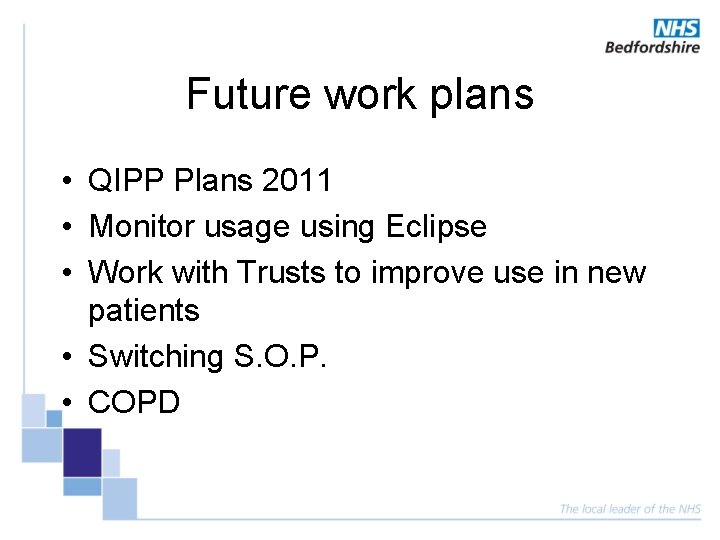 NHS
Bedfordshire

Future work plans

• QIPP Plans 2011
• Monitor usage using Eclipse
• Work with Trusts to improve use in new patients
• Switching S.O.P.
• COPD

The local leader of the NHS